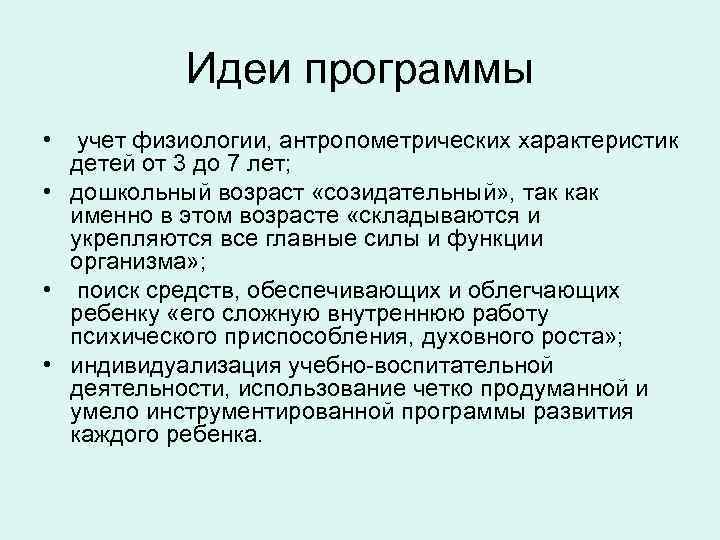 Идеи программы

• учет физиологии, антропометрических характеристик детей от 3 до 7 лет;
• дошкольный возраст «созидательный», так как именно в этом возрасте «складываются и укрепляются все главные силы и функции организма»;
• поиск средств, обеспечивающих и облегчающих ребенку «его сложную внутреннюю работу психического приспособления, духовного роста»;
• индивидуализация учебно-воспитательной деятельности, использование четко продуманной и умело инструментированной программы развития каждого ребенка.